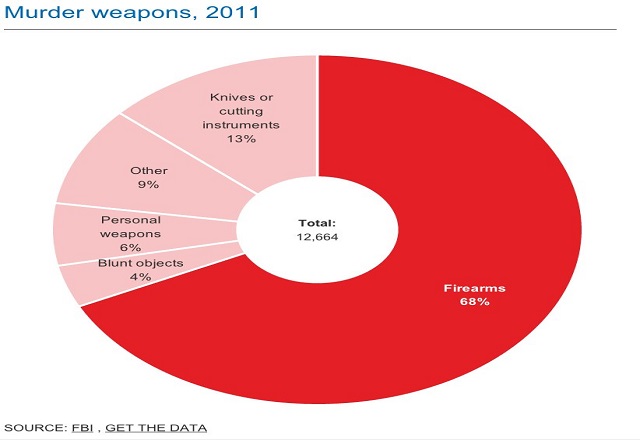 Murder weapons, 2011

Knives or cutting instruments 13%

Other 9%

Personal weapons 6%

Blunt objects 4%

Total: 12,664

Firearms 68%

SOURCE: FBI , GET THE DATA